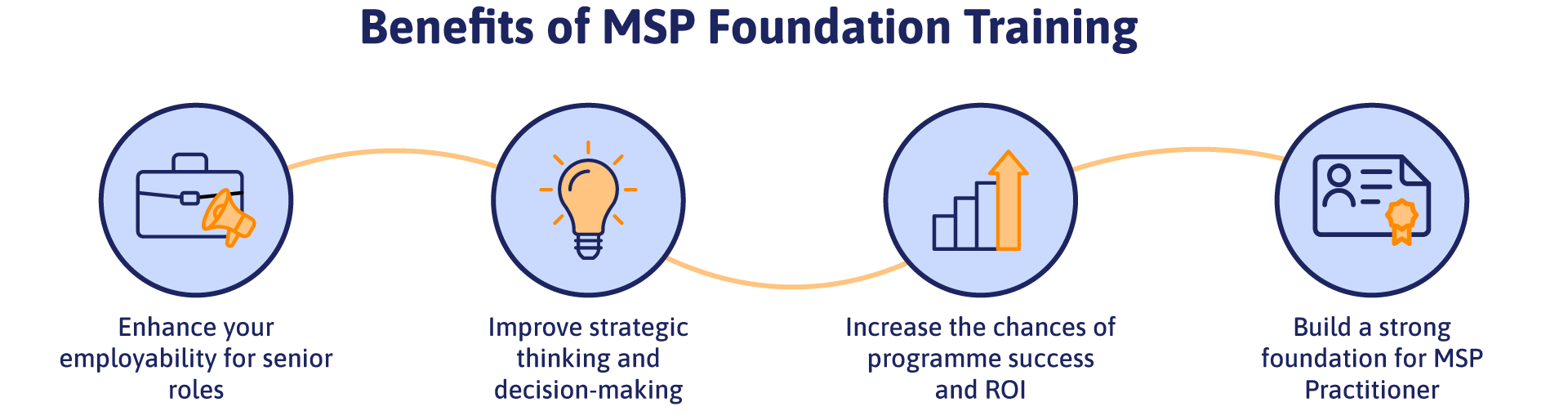 Benefits of MSP Foundation Training

Enhance your employability for senior roles

Improve strategic thinking and decision-making

Increase the chances of programme success and ROI

Build a strong foundation for MSP Practitioner